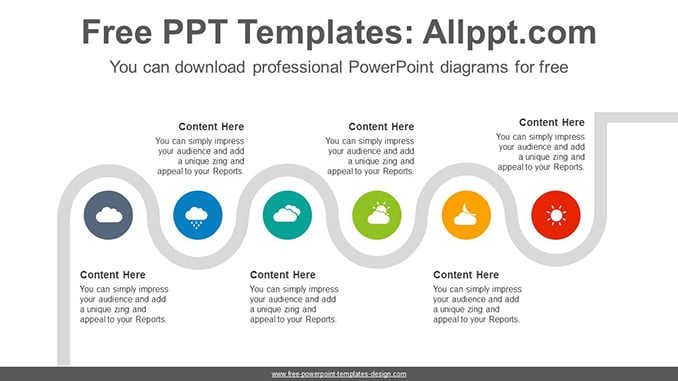 Free PPT Templates: Allppt.com

You can download professional PowerPoint diagrams for free

Content Here
You can simply impress your audience and add a unique zing and appeal to your Reports.

Content Here
You can simply impress your audience and add a unique zing and appeal to your Reports.

Content Here
You can simply impress your audience and add a unique zing and appeal to your Reports.

Content Here
You can simply impress your audience and add a unique zing and appeal to your Reports.

Content Here
You can simply impress your audience and add a unique zing and appeal to your Reports.

Content Here
You can simply impress your audience and add a unique zing and appeal to your Reports.

www.free-powerpoint-templates-design.com